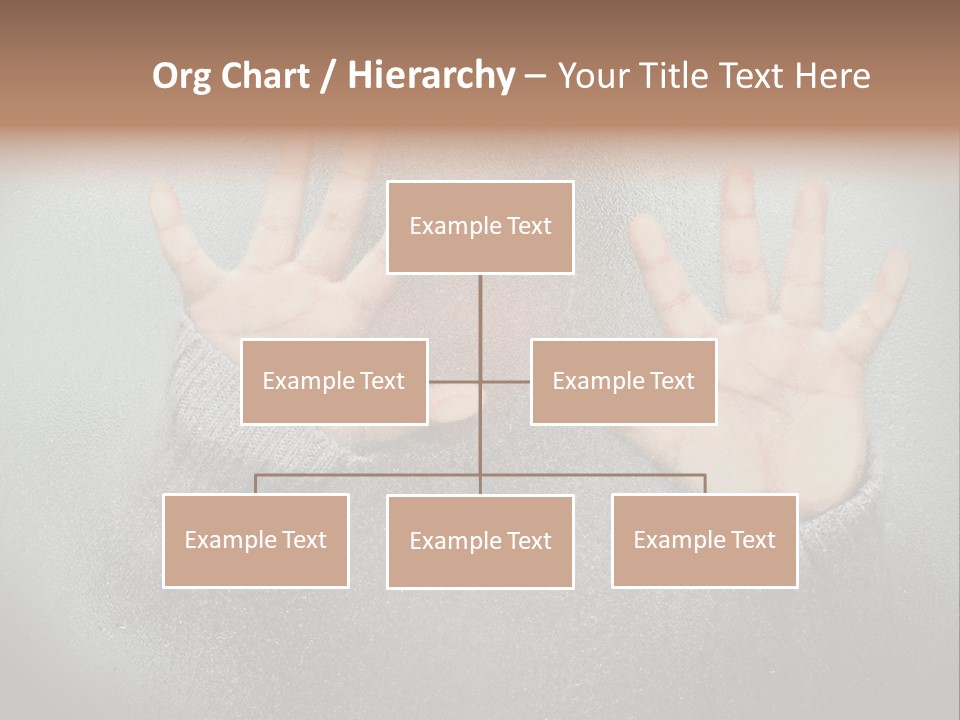 Org Chart / Hierarchy – Your Title Text Here

Example Text

Example Text

Example Text

Example Text

Example Text

Example Text